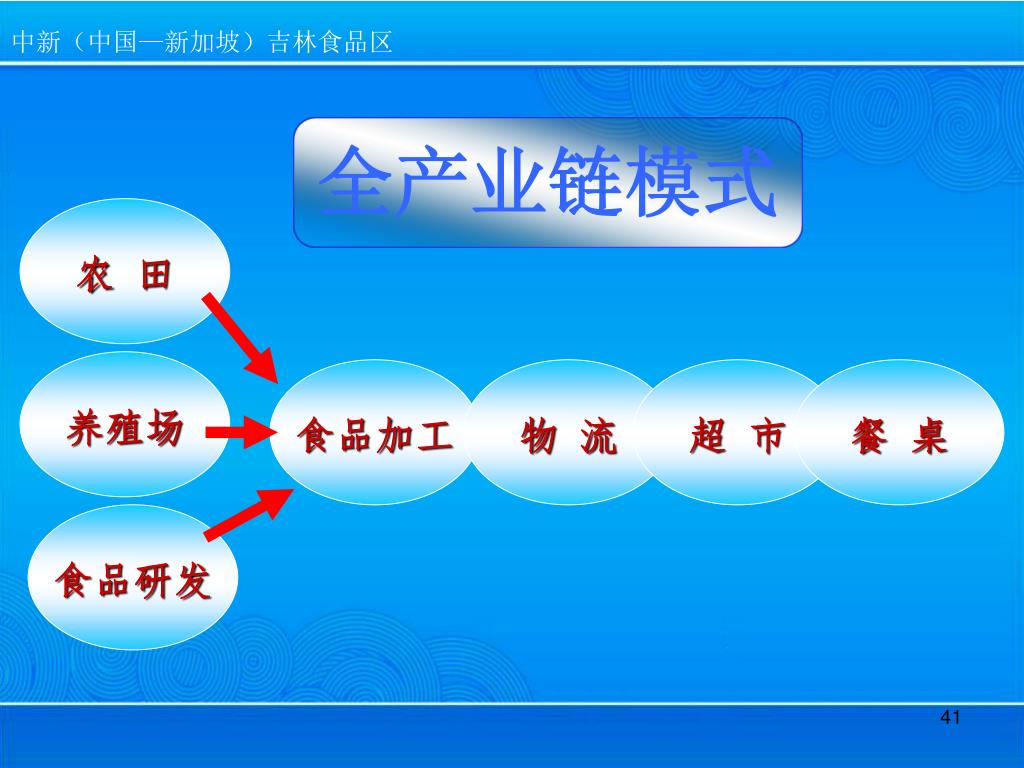 中新（中国—新加坡）吉林食品区

全产业链模式

农 田

养殖场

食品研发

食品加工

物 流

超 市

餐 桌

41